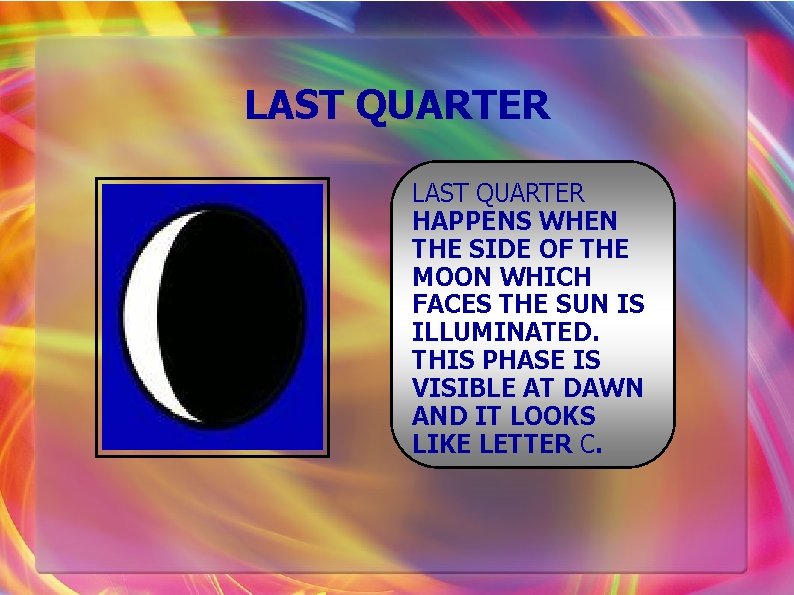 LAST QUARTER

LAST QUARTER HAPPENS WHEN THE SIDE OF THE MOON WHICH FACES THE SUN IS ILLUMINATED. THIS PHASE IS VISIBLE AT DAWN AND IT LOOKS LIKE LETTER C.